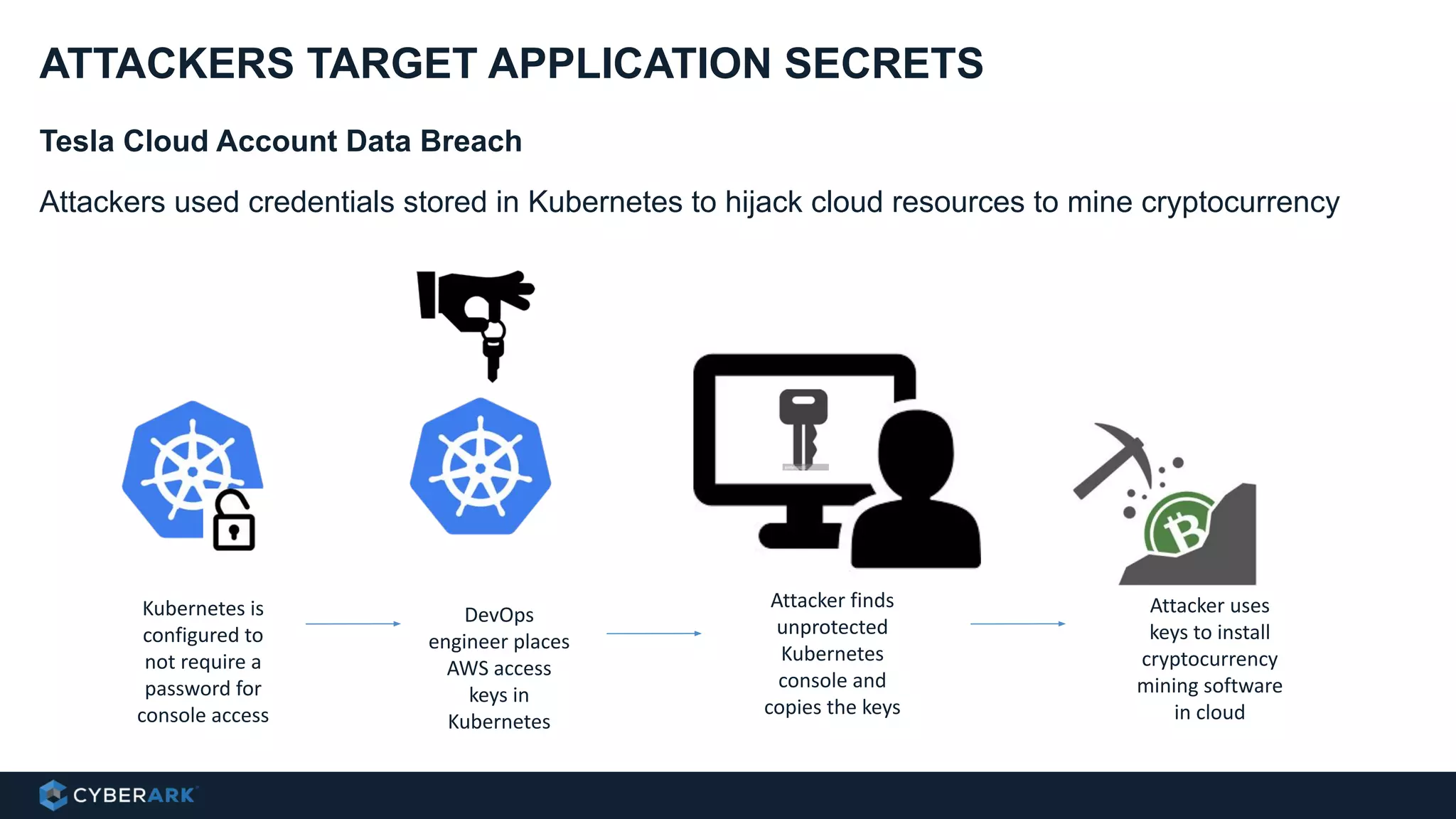 ATTACKERS TARGET APPLICATION SECRETS

Tesla Cloud Account Data Breach

Attackers used credentials stored in Kubernetes to hijack cloud resources to mine cryptocurrency

Kubernetes is configured to not require a password for console access

DevOps engineer places AWS access keys in Kubernetes

Attacker finds unprotected Kubernetes console and copies the keys

Attacker uses keys to install cryptocurrency mining software in cloud

CYBERARK